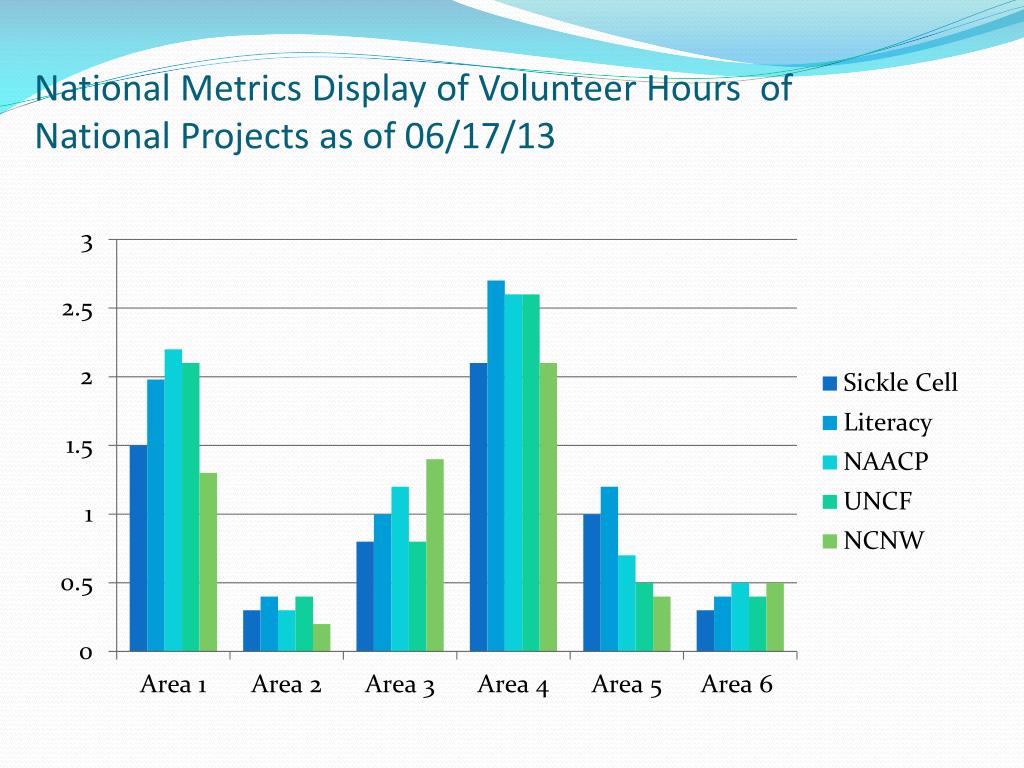 National Metrics Display of Volunteer Hours of National Projects as of 06/17/13

3
2.5
2
1.5
1
0.5
0

Area 1
Area 2
Area 3
Area 4
Area 5
Area 6

Sickle Cell
Literacy
NAACP
UNCF
NCNW